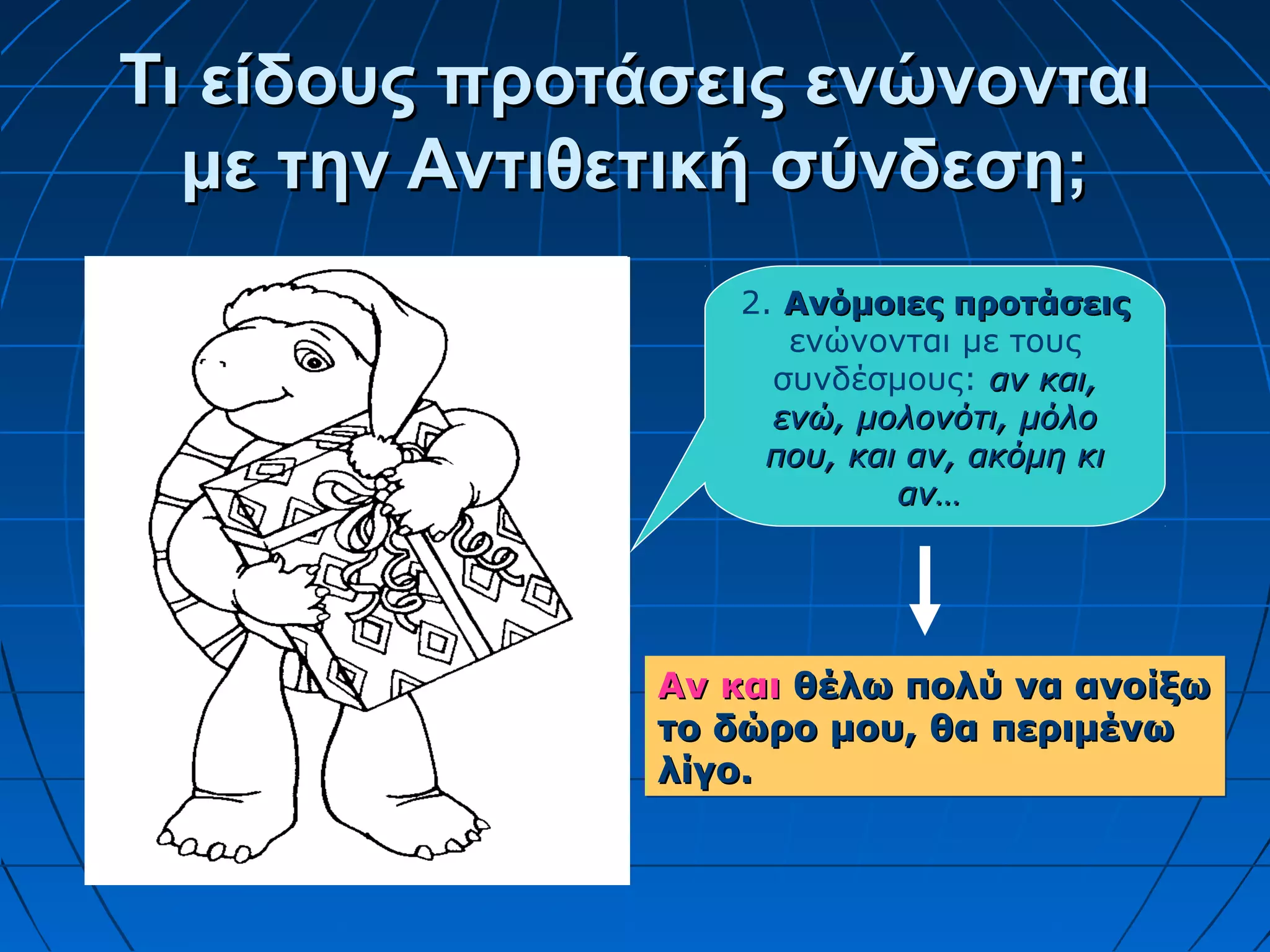 Τι είδους προτάσεις ενώνονται με την Αντιθετική σύνδεση;

2. Ανόμοιες προτάσεις ενώνονται με τους συνδέσμους: αν και, ενώ, μολονότι, μόλο που, και αν, ακόμη κι αν…

Αν και θέλω πολύ να ανοίξω το δώρο μου, θα περιμένω λίγο.